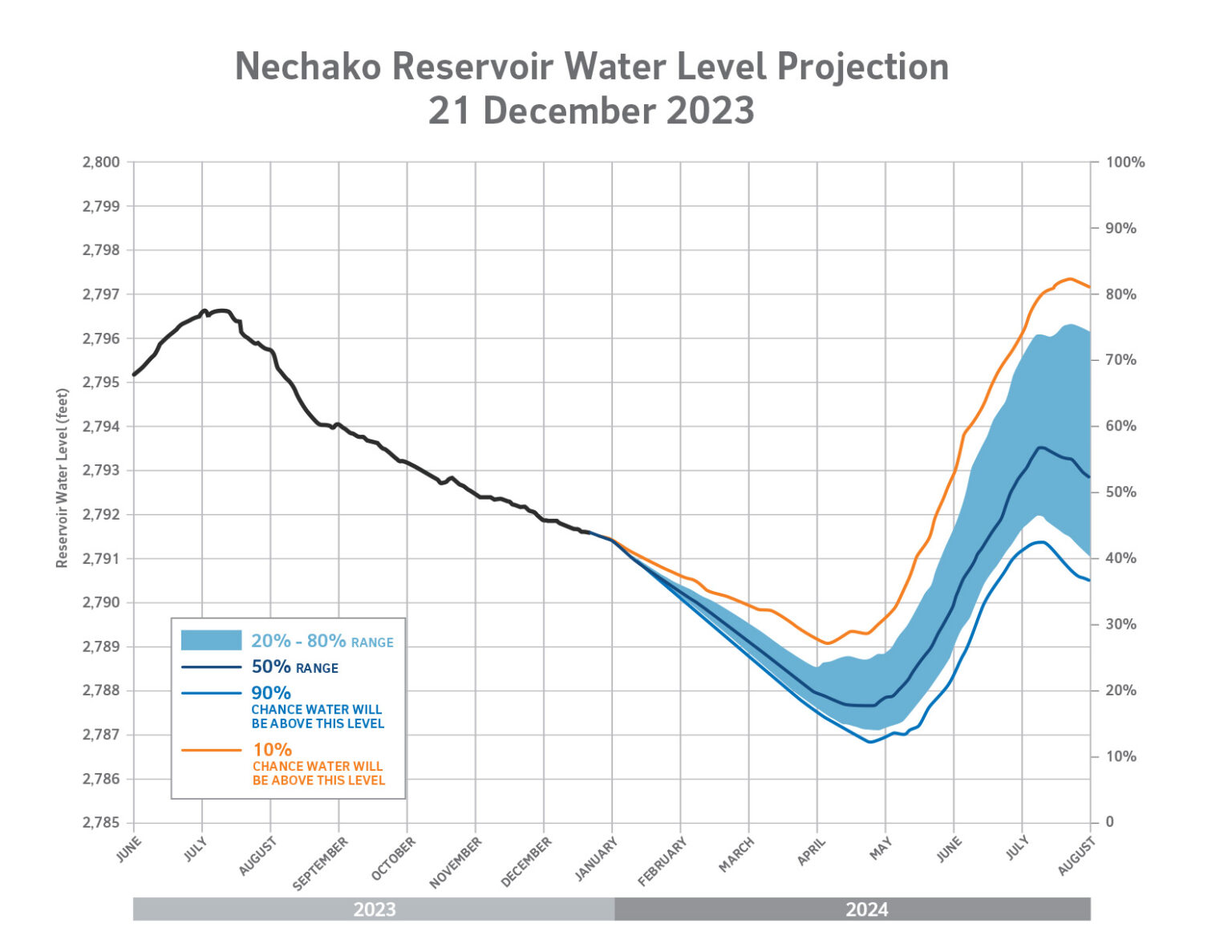 Nechako Reservoir Water Level Projection
21 December 2023

Reservoir Water Level (feet)

2,800
2,799
2,798
2,797
2,796
2,795
2,794
2,793
2,792
2,791
2,790
2,789
2,788
2,787
2,786
2,785

100%
90%
80%
70%
60%
50%
40%
30%
20%
10%
0

20% - 80% RANGE
50% RANGE
90% CHANCE WATER WILL BE ABOVE THIS LEVEL
10% CHANCE WATER WILL BE ABOVE THIS LEVEL

JUNE
JULY
AUGUST
SEPTEMBER
OCTOBER
NOVEMBER
DECEMBER
JANUARY
FEBRUARY
MARCH
APRIL
MAY
JUNE
JULY
AUGUST

2023
2024